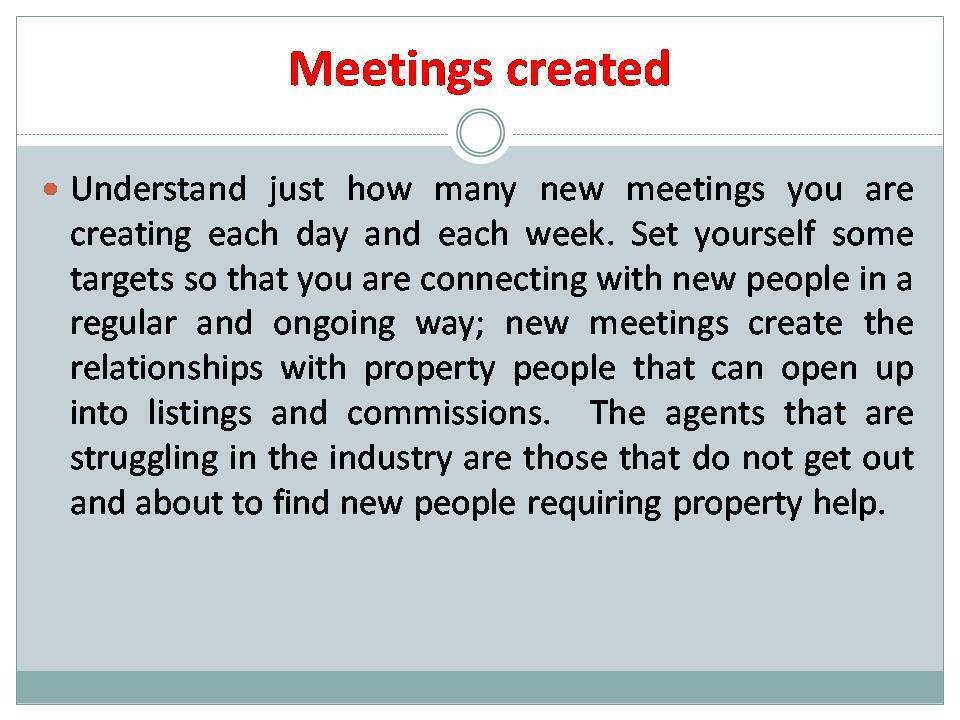 Meetings created

Understand just how many new meetings you are creating each day and each week. Set yourself some targets so that you are connecting with new people in a regular and ongoing way; new meetings create the relationships with property people that can open up into listings and commissions. The agents that are struggling in the industry are those that do not get out and about to find new people requiring property help.